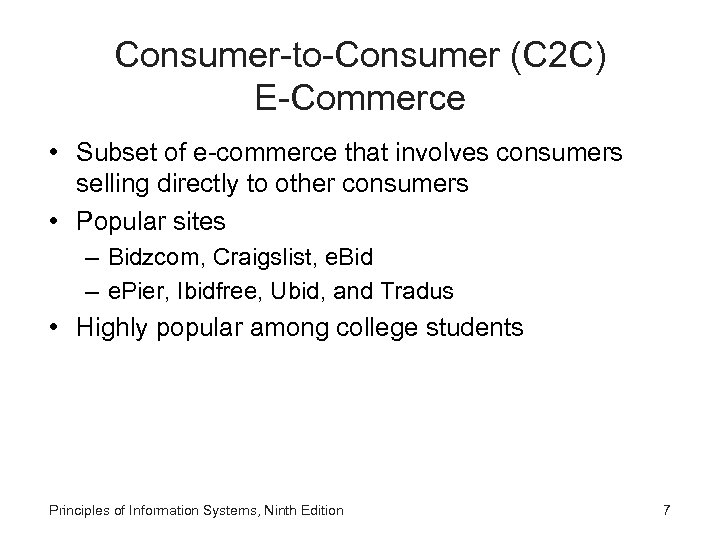 Consumer-to-Consumer (C2C) E-Commerce

• Subset of e-commerce that involves consumers selling directly to other consumers

• Popular sites

– Bidzcom, Craigslist, eBid

– ePier, Ibidfree, Ubid, and Tradus

• Highly popular among college students

Principles of Information Systems, Ninth Edition

7